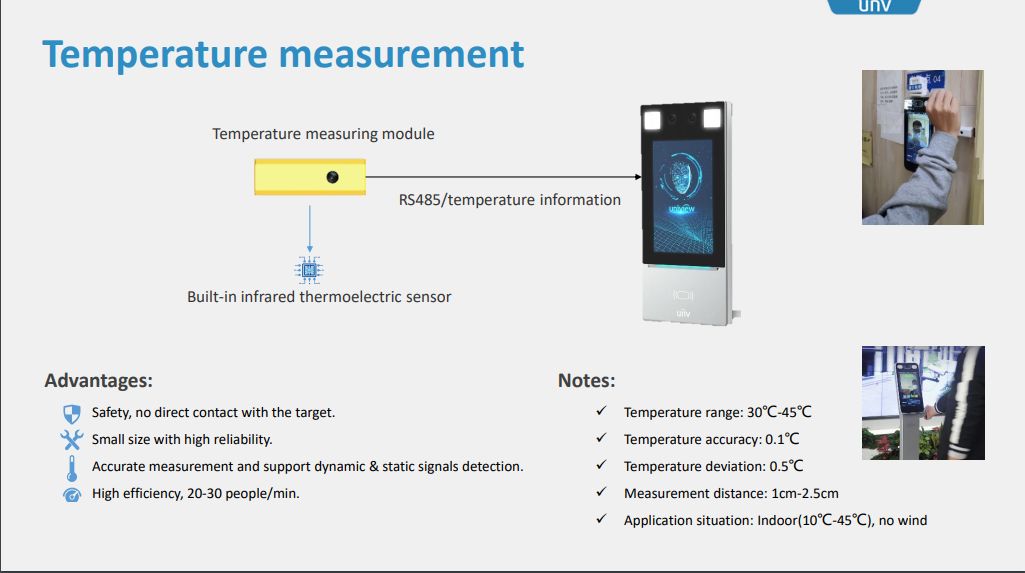 unv

Temperature measurement

Temperature measuring module

RS485/temperature information

Built-in infrared thermoelectric sensor

uniview

unv

Advantages:

Safety, no direct contact with the target.

Small size with high reliability.

Accurate measurement and support dynamic & static signals detection.

High efficiency, 20-30 people/min.

Notes:

✓ Temperature range: 30℃-45℃

✓ Temperature accuracy: 0.1℃

✓ Temperature deviation: 0.5℃

✓ Measurement distance: 1cm-2.5cm

✓ Application situation: Indoor(10℃-45℃), no wind